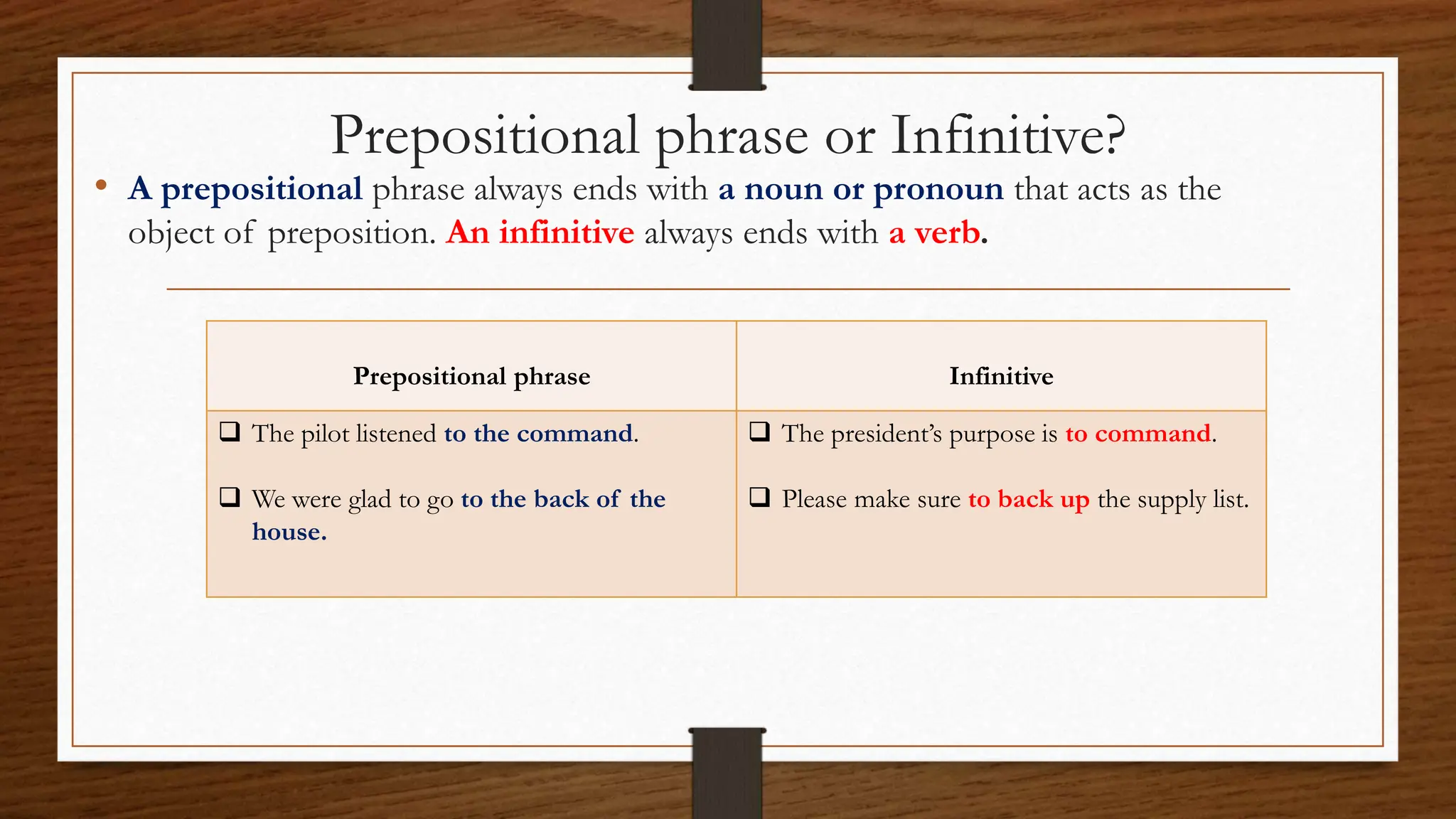 Prepositional phrase or Infinitive?

• A prepositional phrase always ends with a noun or pronoun that acts as the object of preposition. An infinitive always ends with a verb.

| Prepositional phrase | Infinitive |
|---|---|
| ❑ The pilot listened to the command. ❑ We were glad to go to the back of the house. | ❑ The president's purpose is to command. ❑ Please make sure to back up the supply list. |